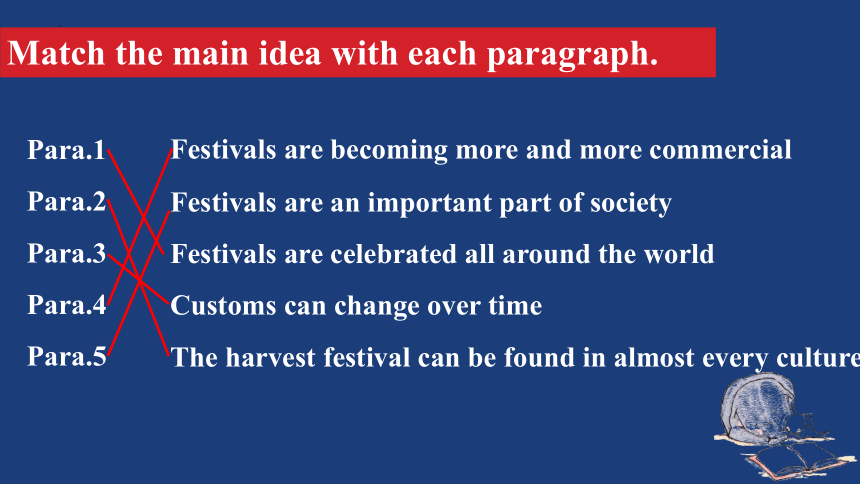 Match the main idea with each paragraph.

Para.1
Para.2
Para.3
Para.4
Para.5

Festivals are becoming more and more commercial
Festivals are an important part of society
Festivals are celebrated all around the world
Customs can change over time
The harvest festival can be found in almost every culture